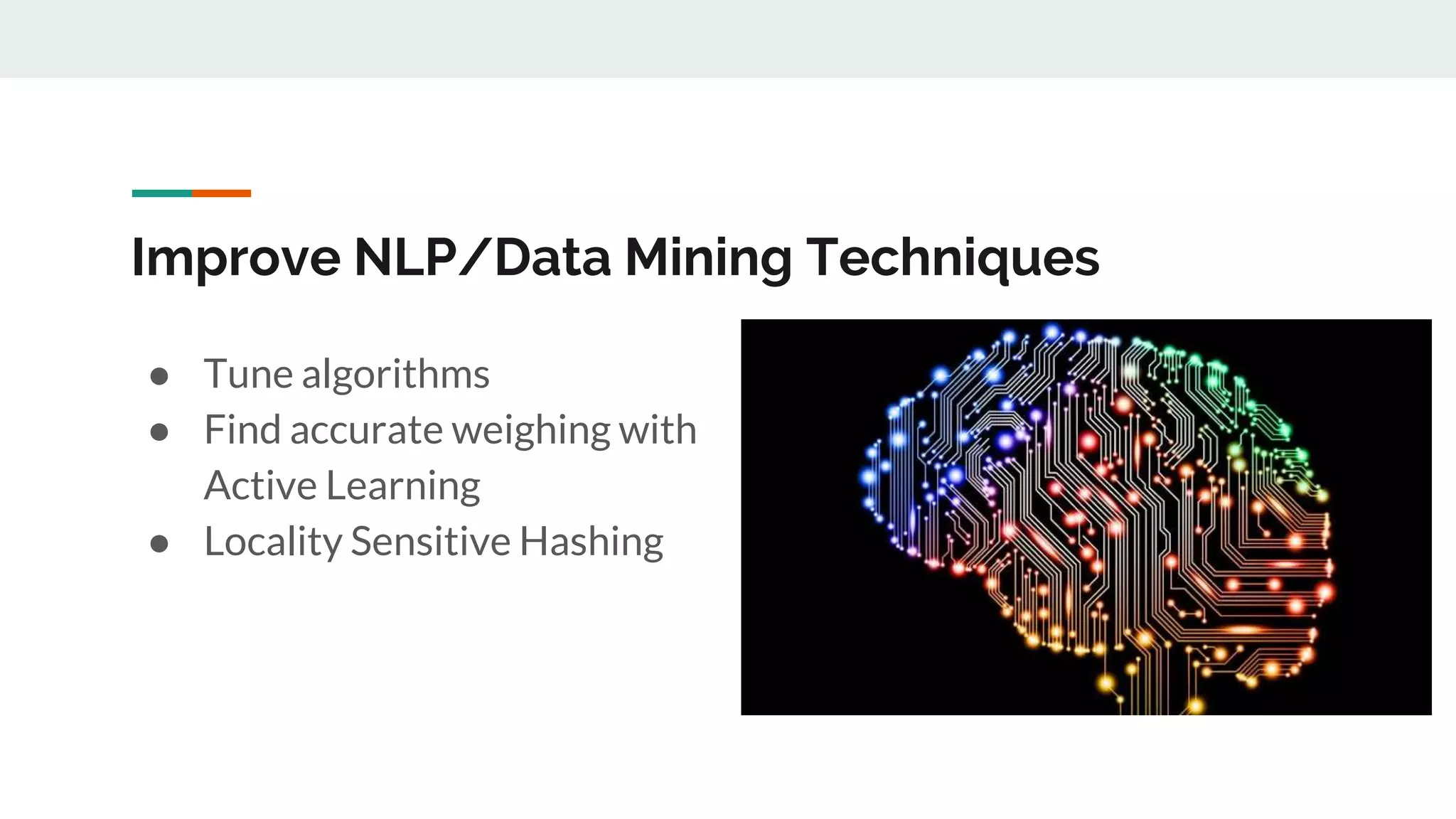 Improve NLP/Data Mining Techniques

● Tune algorithms
● Find accurate weighing with Active Learning
● Locality Sensitive Hashing